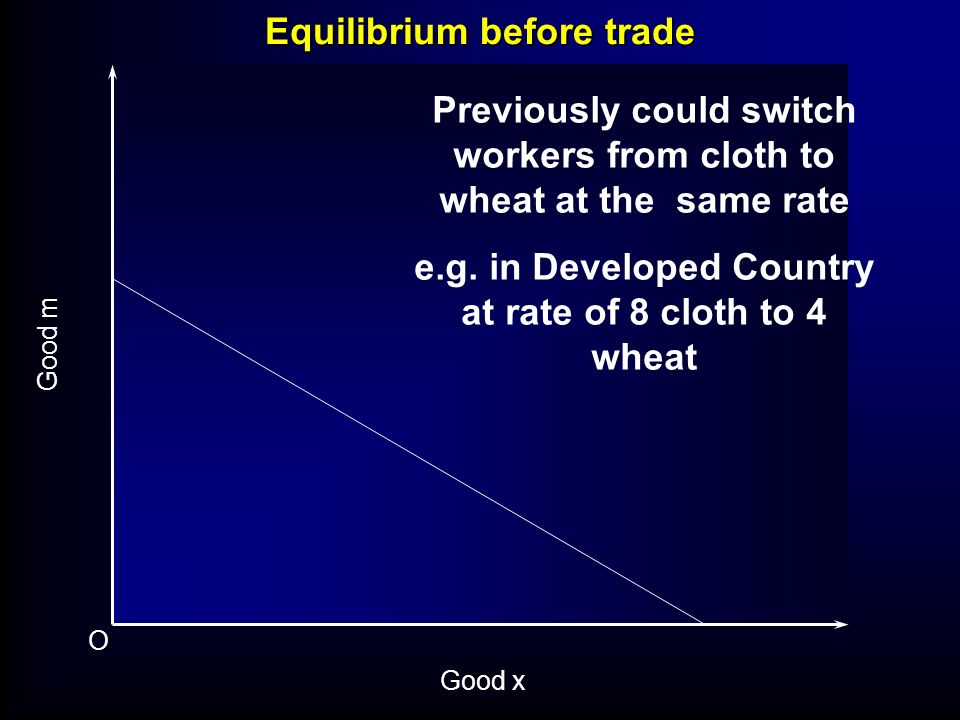 Equilibrium before trade

Previously could switch workers from cloth to wheat at the same rate

e.g. in Developed Country at rate of 8 cloth to 4 wheat

Good m

O

Good x